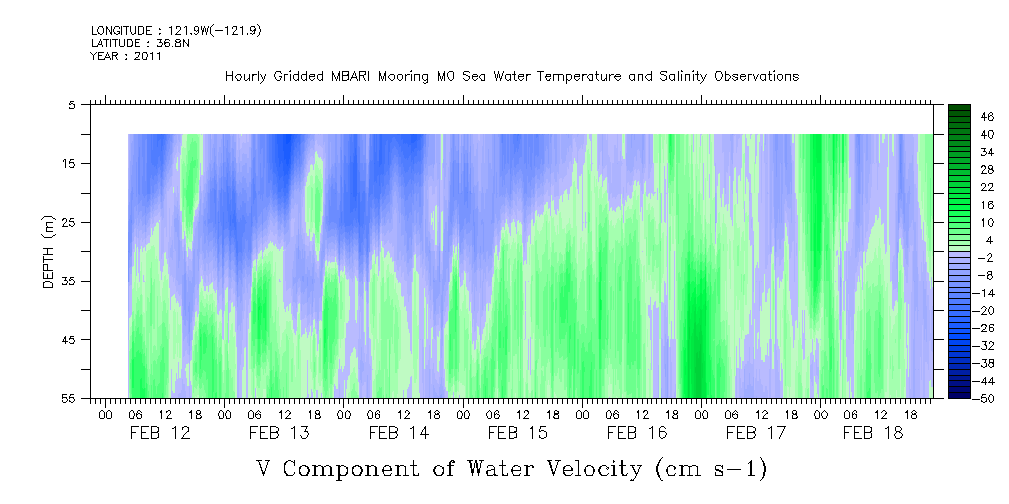 LONGITUDE : 121.9W(-121.9)
LATITUDE : 36.8N
YEAR : 2011

Hourly Gridded MBARI Mooring M0 Sea Water Temperature and Salinity Observations

DEPTH (m)

5
15
25
35
45
55

46
40
34
28
22
16
10
4
-2
-8
-14
-20
-26
-32
-38
-44
-50

00 06 12 18 00 06 12 18 00 06 12 18 00 06 12 18 00 06 12 18 00 06 12 18 00 06 12 18

FEB 12 FEB 13 FEB 14 FEB 15 FEB 16 FEB 17 FEB 18

V Component of Water Velocity (cm s-1)